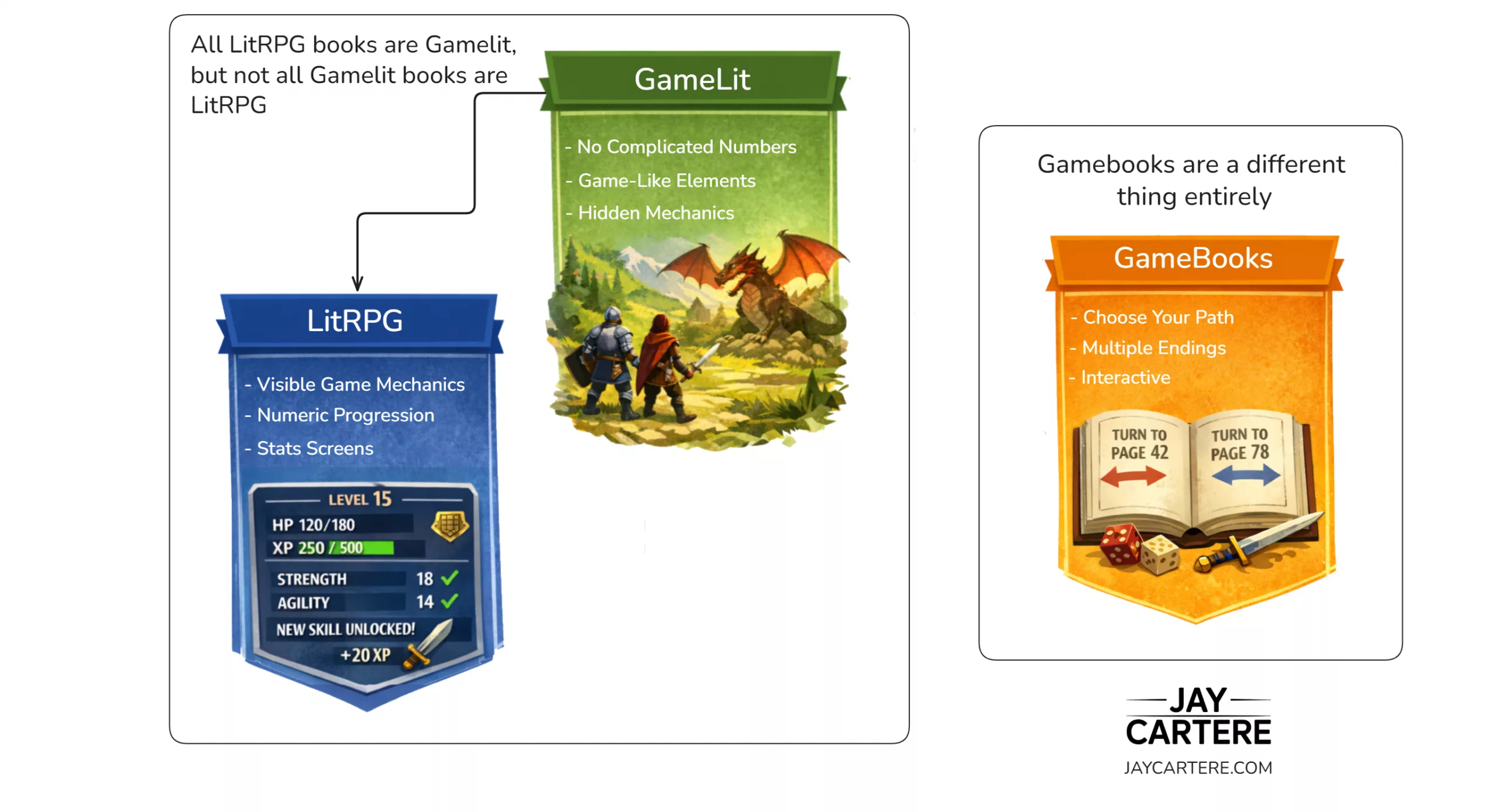 All LitRPG books are Gamelit, but not all Gamelit books are LitRPG

GameLit

- No Complicated Numbers
- Game-Like Elements
- Hidden Mechanics

LitRPG

- Visible Game Mechanics
- Numeric Progression
- Stats Screens

LEVEL 15
HP 120/180
XP 250 / 500
STRENGTH 18
AGILITY 14
NEW SKILL UNLOCKED!
+20 XP

Gamebooks are a different thing entirely

GameBooks

- Choose Your Path
- Multiple Endings
- Interactive

TURN TO PAGE 42
TURN TO PAGE 78

JAY CARTERE
JAYCARTERE.COM